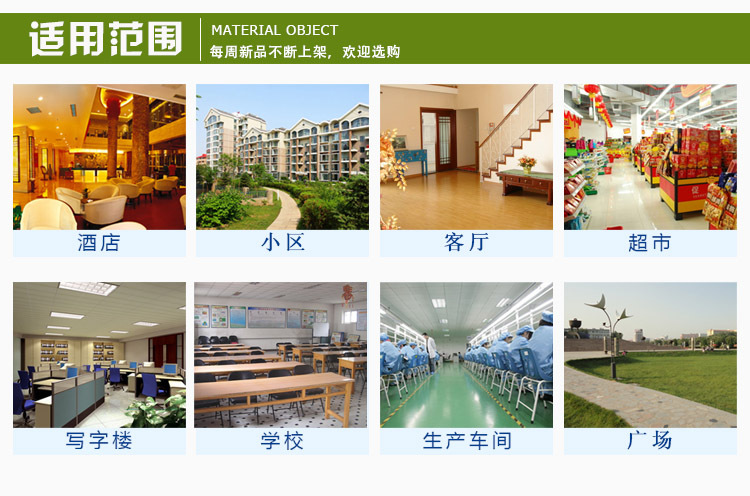 适用范围

MATERIAL OBJECT
每周新品不断上架，欢迎选购

酒店

小区

客厅

超市

写字楼

学校

生产车间

广场